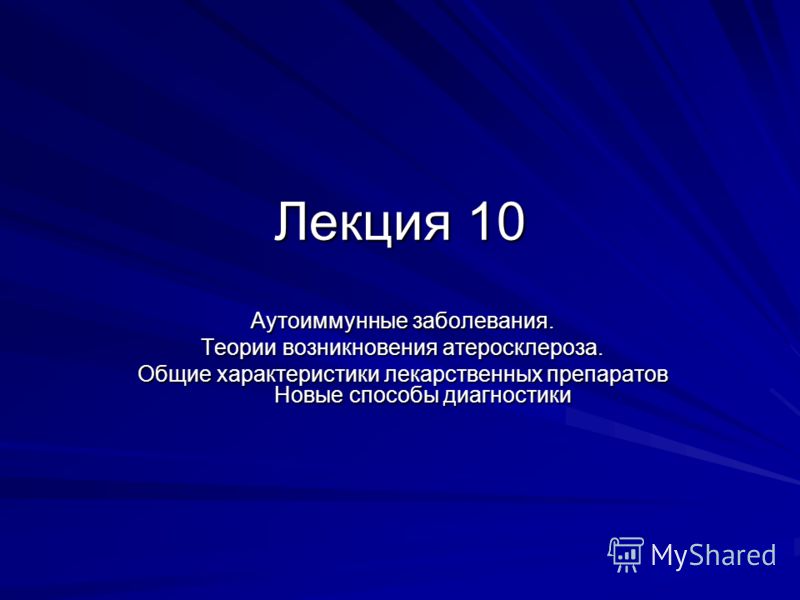 Лекция 10

Аутоиммунные заболевания.
Теории возникновения атеросклероза.
Общие характеристики лекарственных препаратов
Новые способы диагностики

MyShared